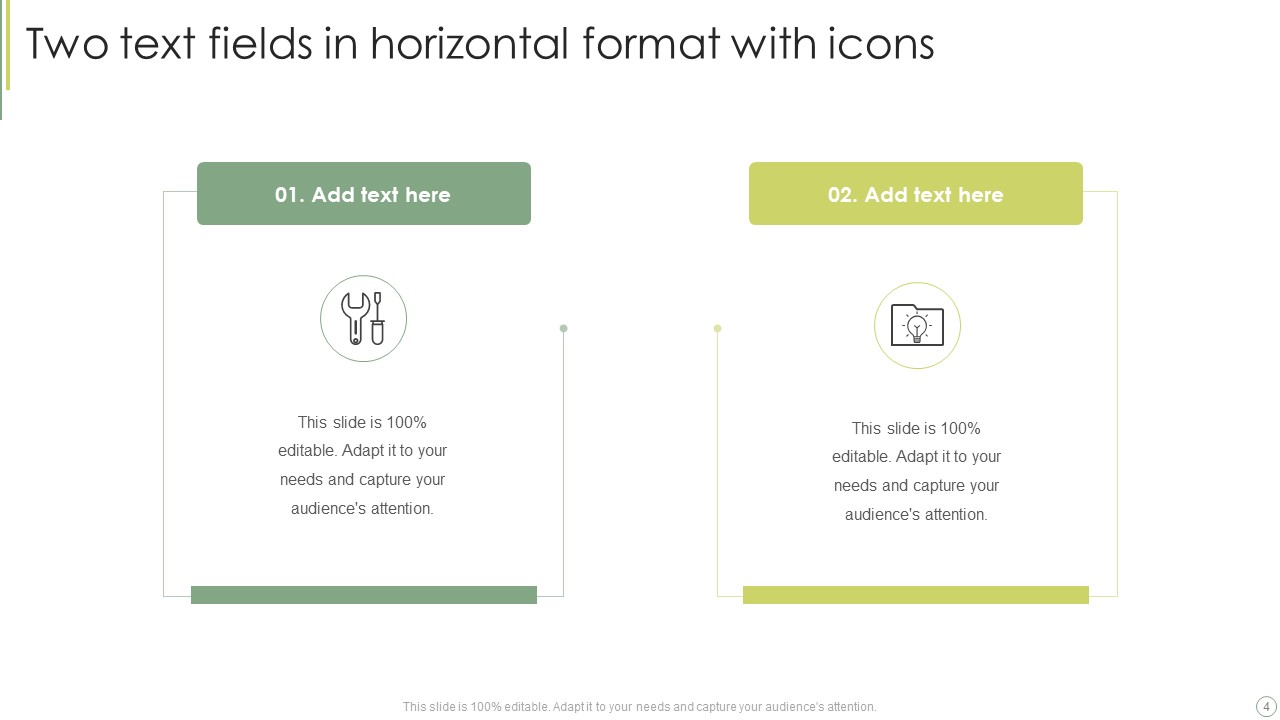 Two text fields in horizontal format with icons

01. Add text here

This slide is 100% editable. Adapt it to your needs and capture your audience's attention.

02. Add text here

This slide is 100% editable. Adapt it to your needs and capture your audience's attention.

This slide is 100% editable. Adapt it to your needs and capture your audience's attention.

4